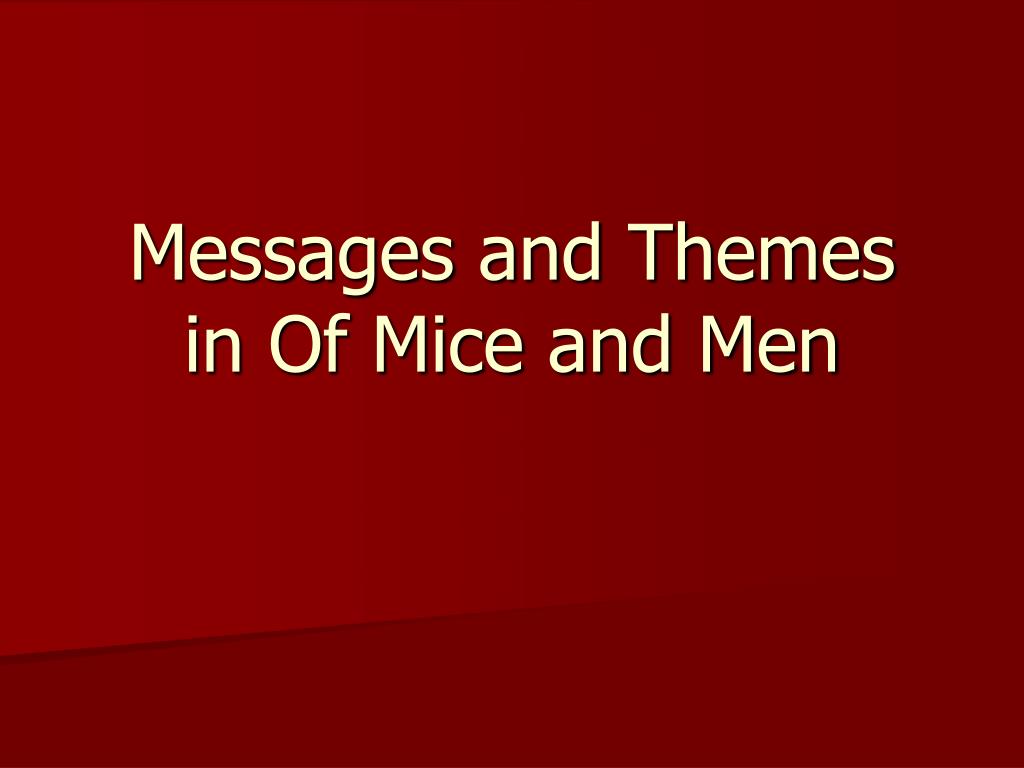 Messages and Themes in Of Mice and Men